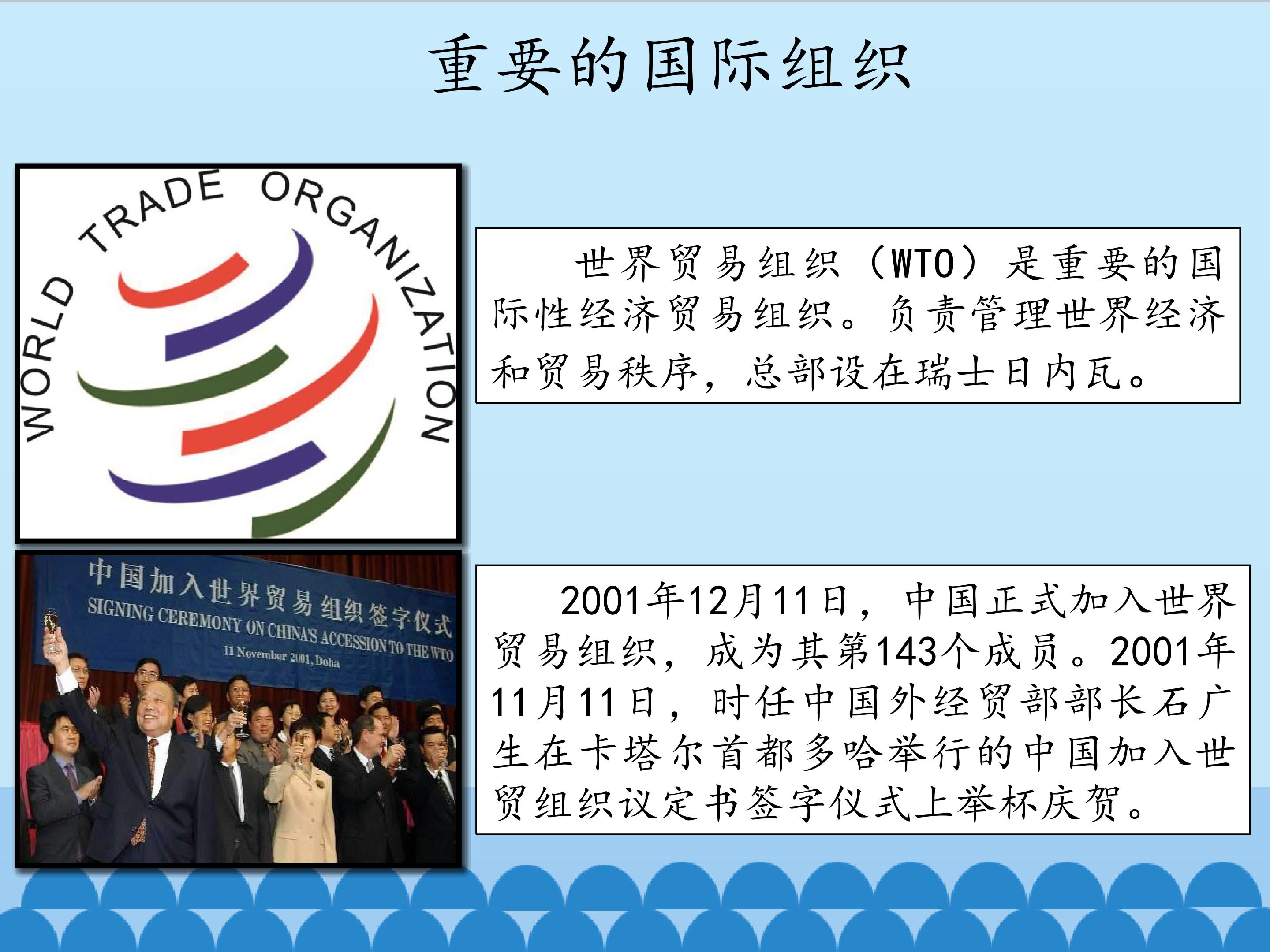 重要的国际组织

WORLD TRADE ORGANIZATION

世界贸易组织（WTO）是重要的国际性经济贸易组织。负责管理世界经济和贸易秩序，总部设在瑞士日内瓦。

中国加入世界贸易组织签字仪式
SIGNING CEREMONY ON CHINA'S ACCESSION TO THE WTO
11 November 2001, Doha

2001年12月11日，中国正式加入世界贸易组织，成为其第143个成员。2001年11月11日，时任中国外经贸部部长石广生在卡塔尔首都多哈举行的中国加入世贸组织议定书签字仪式上举杯庆贺。